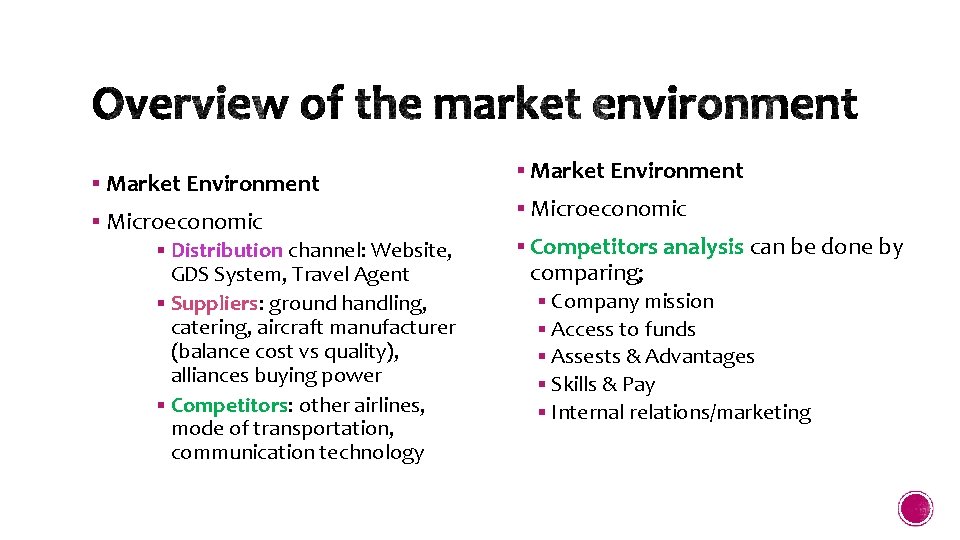 Overview of the market environment

▪ Market Environment
▪ Microeconomic
▪ Distribution channel: Website, GDS System, Travel Agent
▪ Suppliers: ground handling, catering, aircraft manufacturer (balance cost vs quality), alliances buying power
▪ Competitors: other airlines, mode of transportation, communication technology

▪ Market Environment
▪ Microeconomic
▪ Competitors analysis can be done by comparing;
▪ Company mission
▪ Access to funds
▪ Assests & Advantages
▪ Skills & Pay
▪ Internal relations/marketing